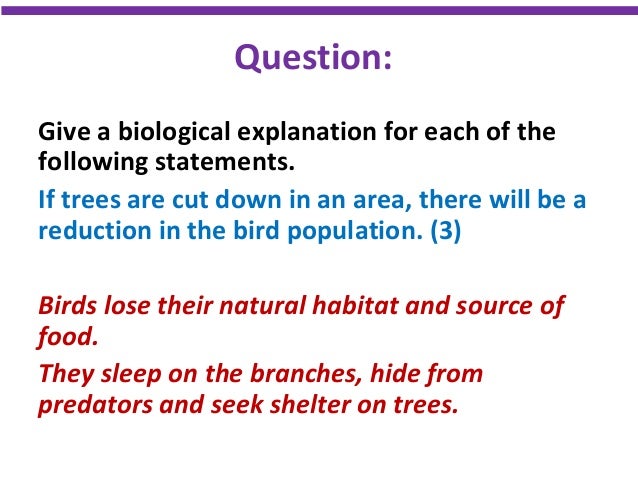 Question:

Give a biological explanation for each of the following statements.

If trees are cut down in an area, there will be a reduction in the bird population. (3)

Birds lose their natural habitat and source of food.

They sleep on the branches, hide from predators and seek shelter on trees.